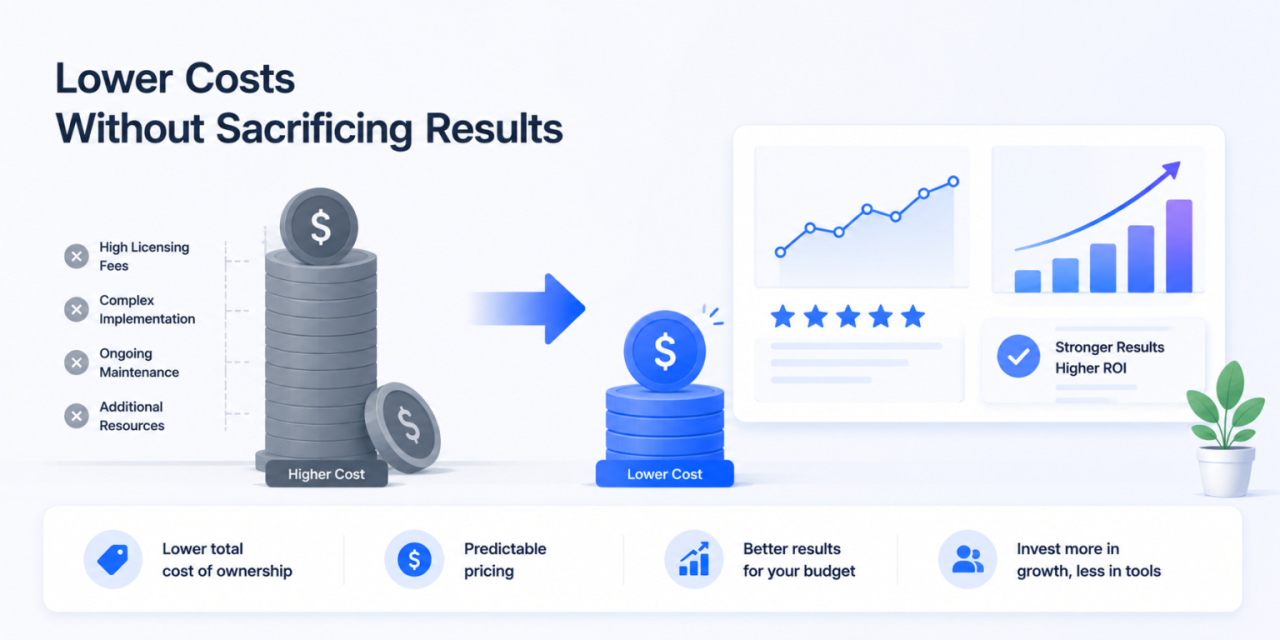 Lower Costs
Without Sacrificing Results

High Licensing Fees

Complex Implementation

Ongoing Maintenance

Additional Resources

$

$

Higher Cost

$

Lower Cost

Stronger Results
Higher ROI

Lower total cost of ownership

$

Predictable pricing

Better results for your budget

Invest more in growth, less in tools